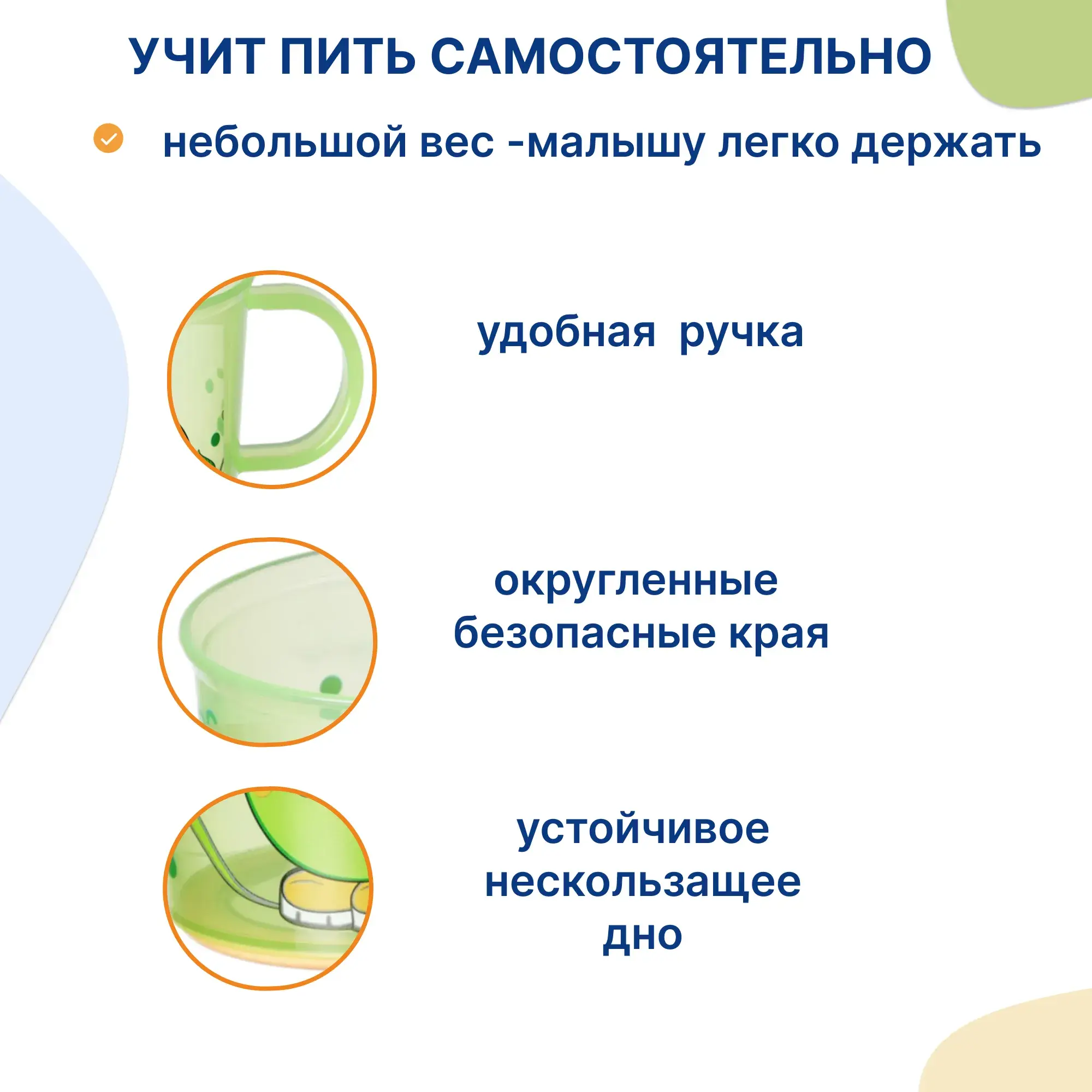 УЧИТ ПИТЬ САМОСТОЯТЕЛЬНО

небольшой вес -малышу легко держать

удобная ручка

округленные безопасные края

устойчивое нескользащее дно